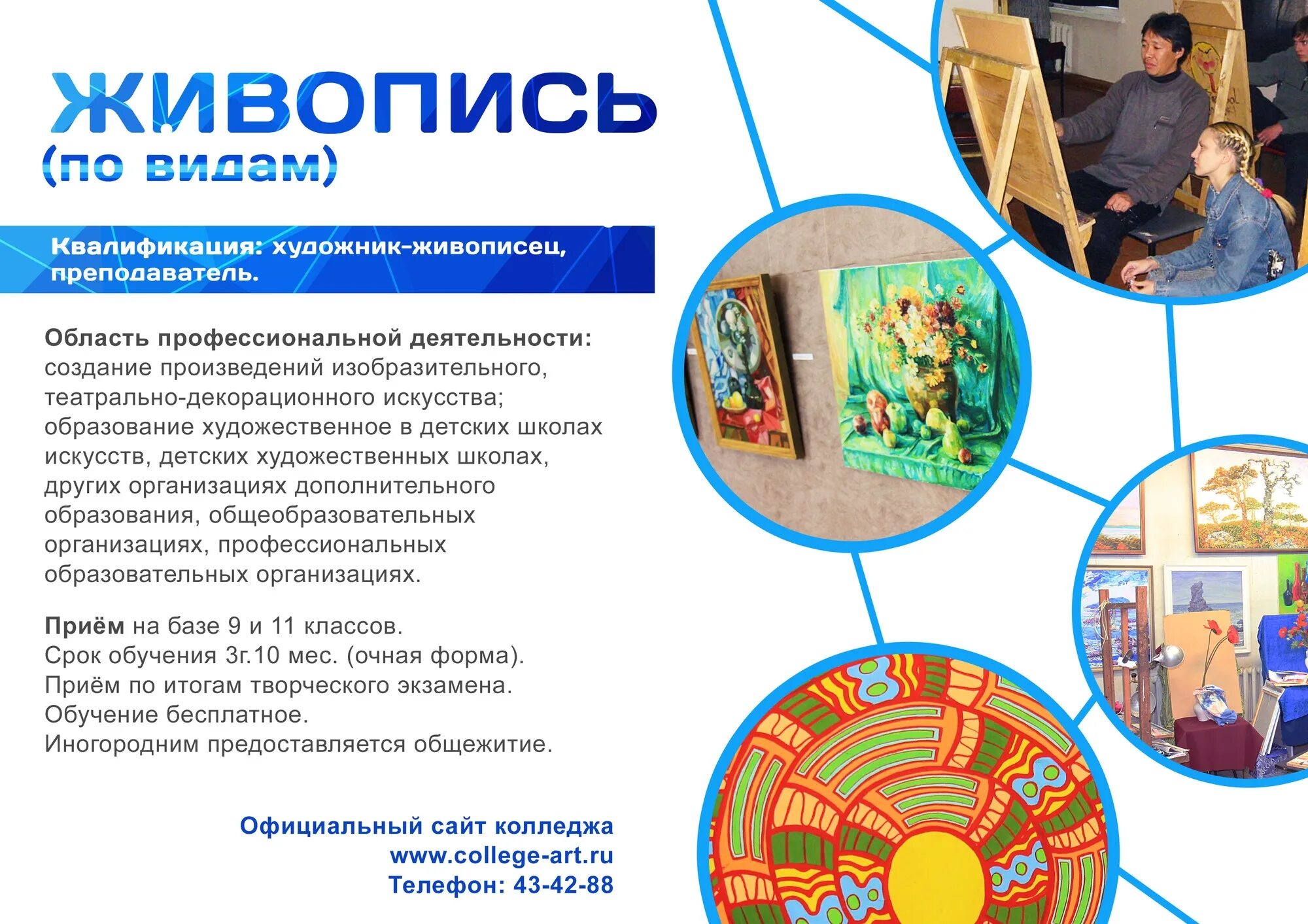 ЖИВОПИСЬ
(по видам)

Квалификация: художник-живописец, преподаватель.

Область профессиональной деятельности: создание произведений изобразительного, театрально-декорационного искусства; образование художественное в детских школах искусств, детских художественных школах, других организациях дополнительного образования, общеобразовательных организациях, профессиональных образовательных организациях.

Приём на базе 9 и 11 классов.
Срок обучения 3г.10 мес. (очная форма).
Приём по итогам творческого экзамена.
Обучение бесплатное.
Иногородним предоставляется общежитие.

Официальный сайт колледжа
www.college-art.ru
Телефон: 43-42-88